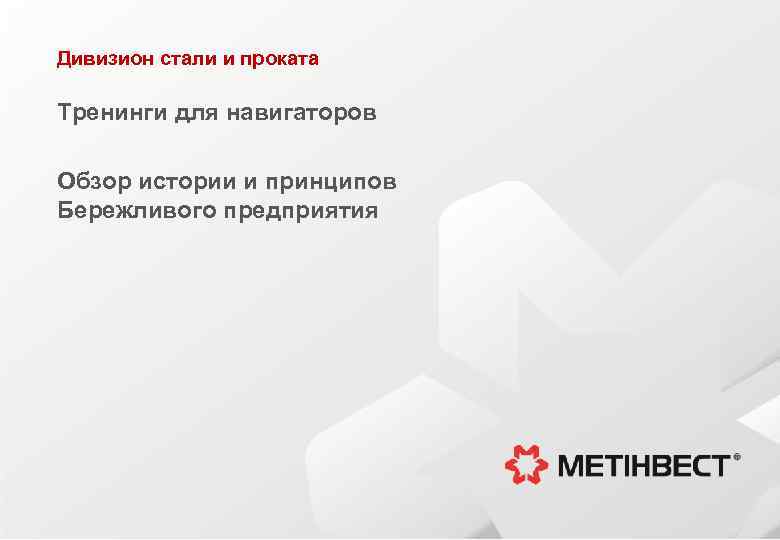 Дивизион стали и проката

Тренинги для навигаторов

Обзор истории и принципов Бережливого предприятия

МЕТІНВЕСТ®